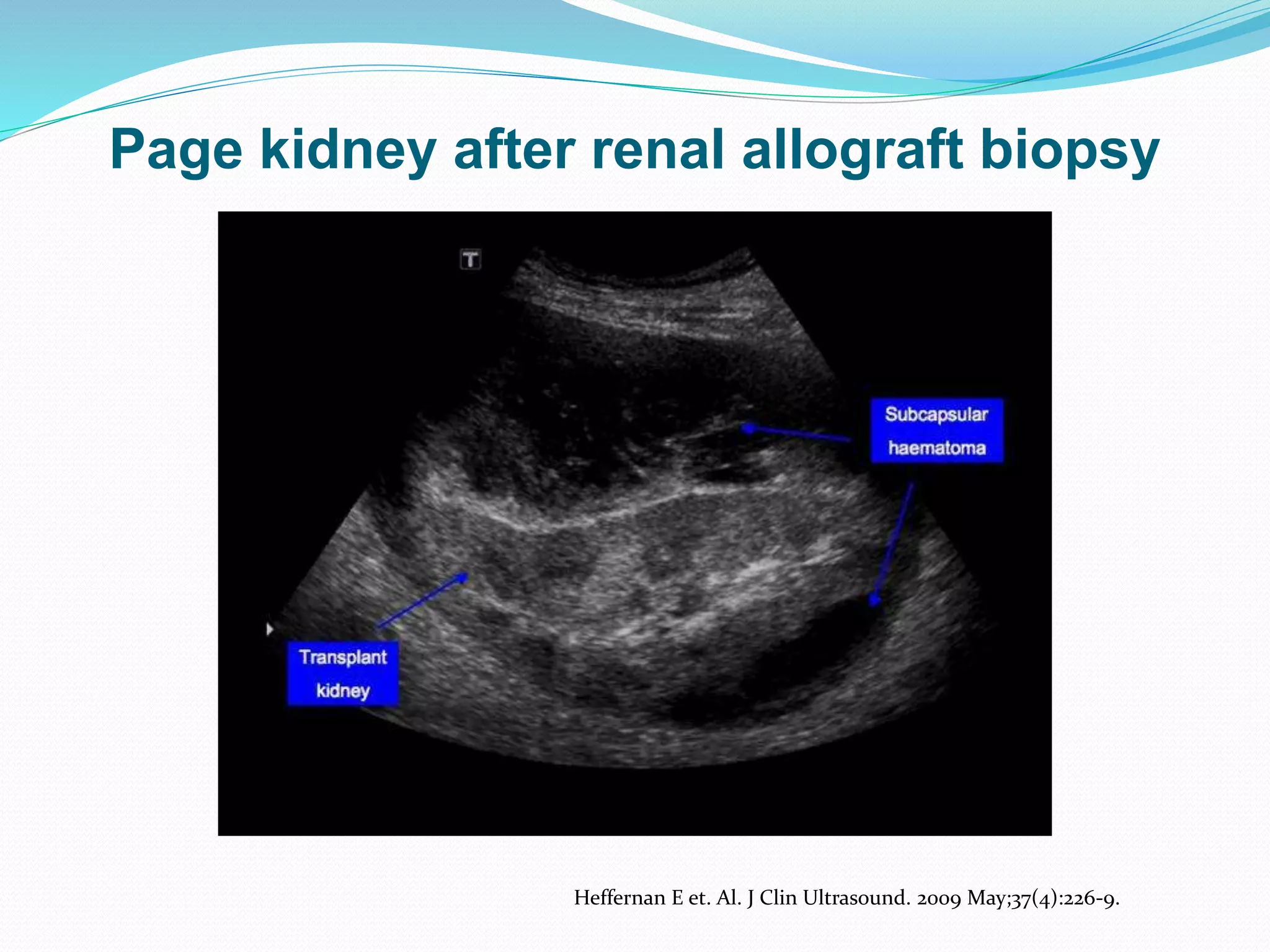 Page kidney after renal allograft biopsy

T

Subcapsular haematoma

Transplant kidney

Heffernan E et. Al. J Clin Ultrasound. 2009 May;37(4):226-9.